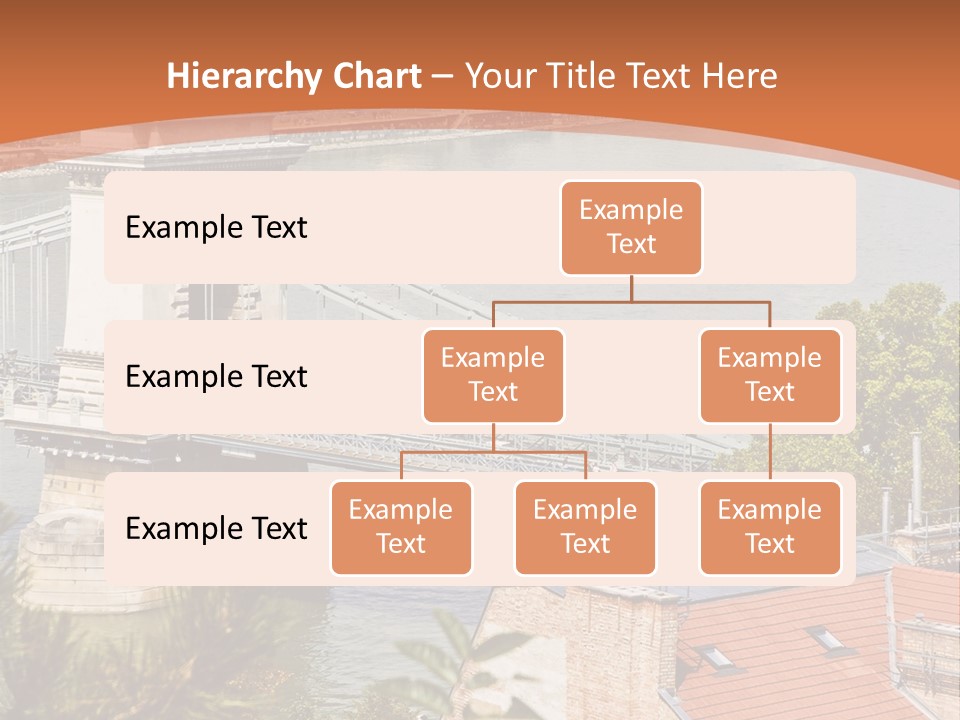 Hierarchy Chart – Your Title Text Here

Example Text

Example Text

Example Text

Example Text

Example Text

Example Text

Example Text

Example Text

Example Text